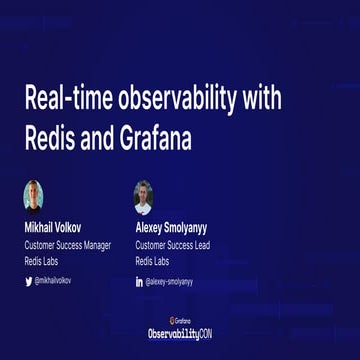 Real-time observability with Redis and Grafana

Mikhail Volkov
Customer Success Manager
Redis Labs
@mikhailvolkov

Alexey Smolyanyy
Customer Success Lead
Redis Labs
@alexey-smolyanyy

Grafana
ObservabilityCON